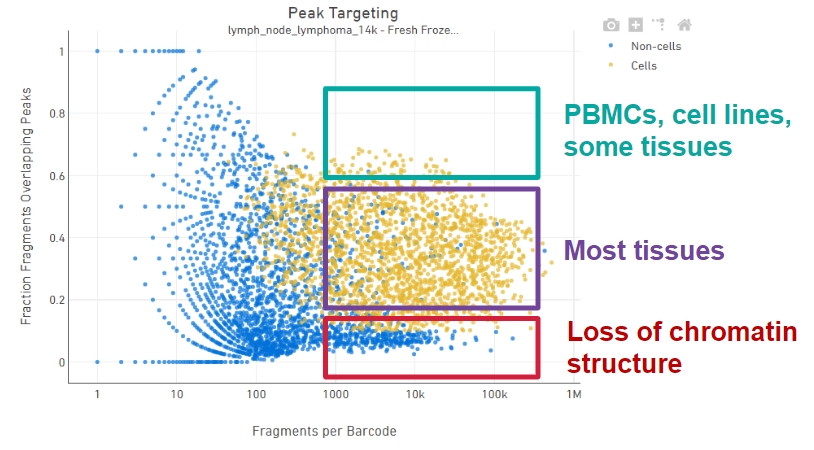 Peak Targeting

lymph_node_lymphoma_14k - Fresh Froze...

Non-cells

Cells

Fraction Fragments Overlapping Peaks

1

0.8

0.6

0.4

0.2

0

1

10

100

1000

10k

100k

1M

Fragments per Barcode

PBMCs, cell lines, some tissues

Most tissues

Loss of chromatin structure